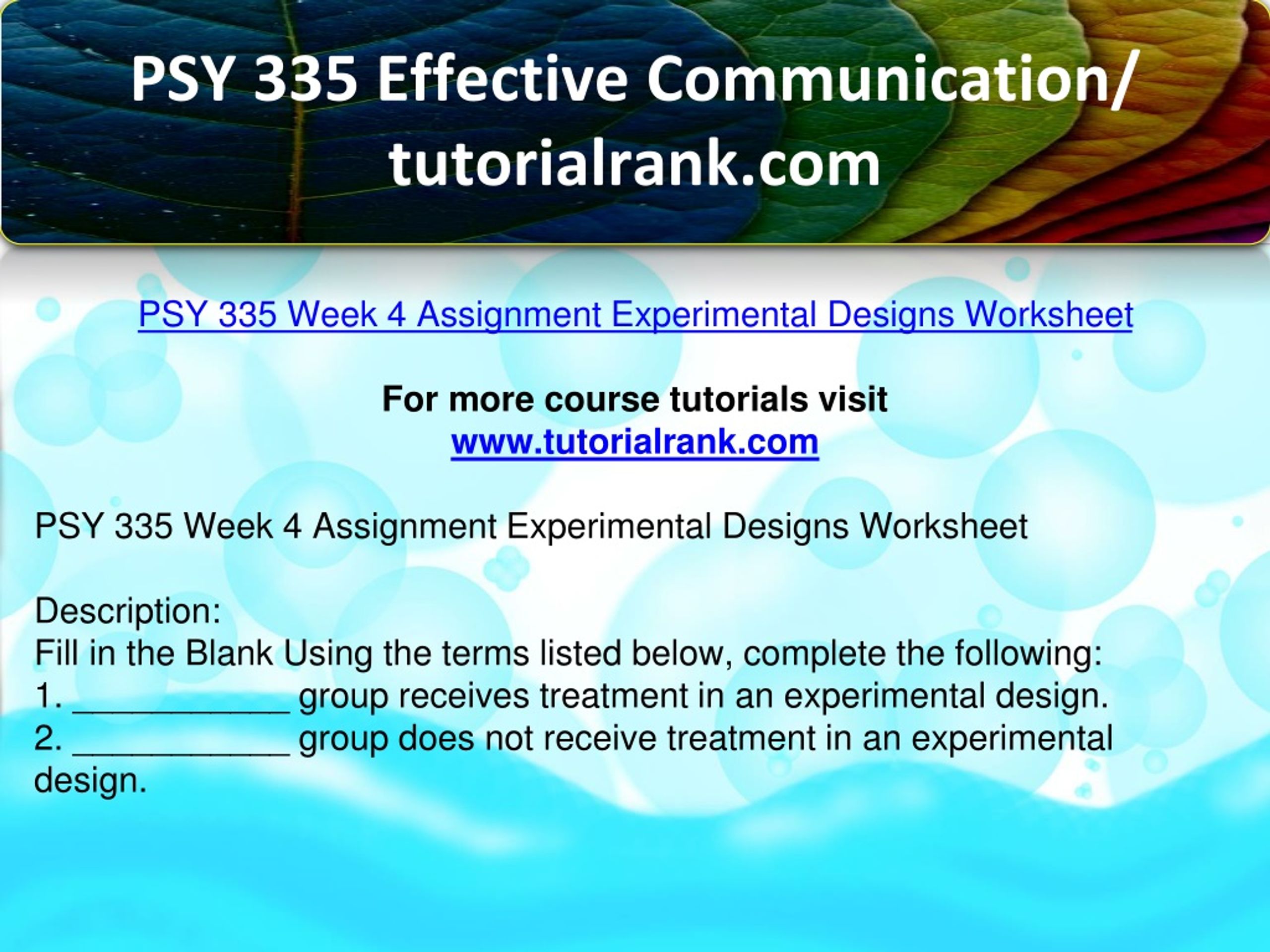 PSY 335 Effective Communication/ tutorialrank.com

PSY 335 Week 4 Assignment Experimental Designs Worksheet

For more course tutorials visit
www.tutorialrank.com

PSY 335 Week 4 Assignment Experimental Designs Worksheet

Description:
Fill in the Blank Using the terms listed below, complete the following:
1. ____________ group receives treatment in an experimental design.
2. ____________ group does not receive treatment in an experimental design.